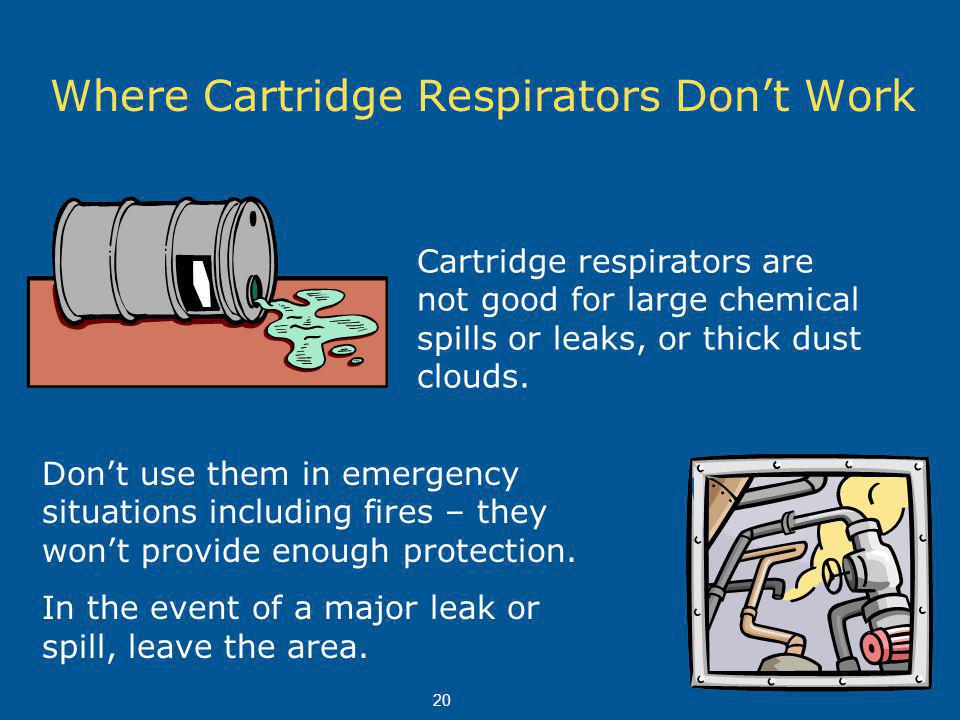 Where Cartridge Respirators Don’t Work

Cartridge respirators are not good for large chemical spills or leaks, or thick dust clouds.

Don’t use them in emergency situations including fires – they won’t provide enough protection.

In the event of a major leak or spill, leave the area.

20